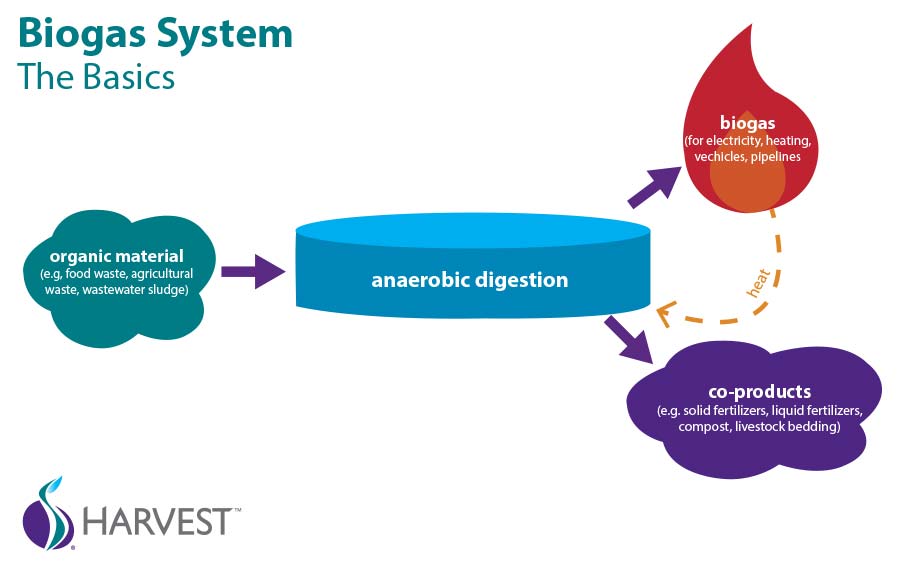 Biogas System
The Basics

organic material
(e.g, food waste, agricultural waste, wastewater sludge)

anaerobic digestion

biogas
(for electricity, heating, vechicles, pipelines

heat

co-products
(e.g. solid fertilizers, liquid fertilizers, compost, livestock bedding)

HARVEST™